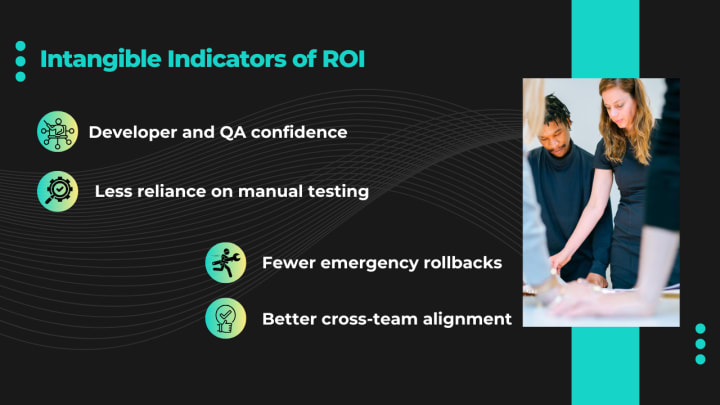 Intangible Indicators of ROI

Developer and QA confidence

Less reliance on manual testing

Fewer emergency rollbacks

Better cross-team alignment